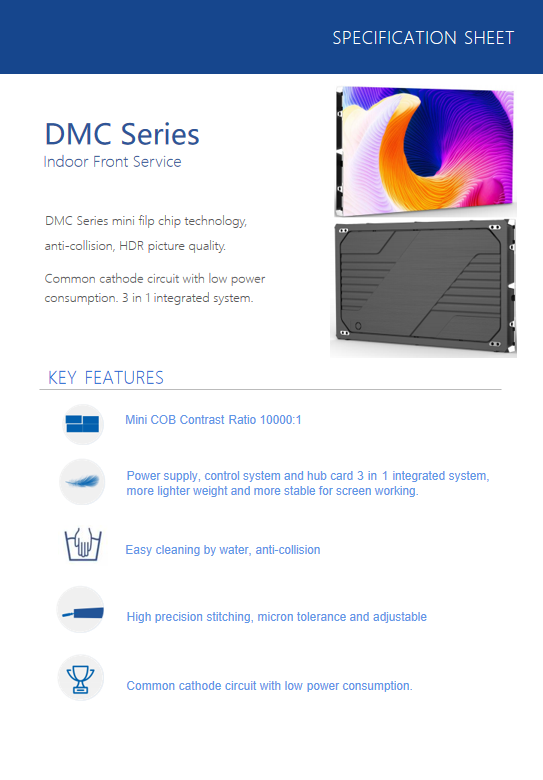 SPECIFICATION SHEET

DMC Series
Indoor Front Service

DMC Series mini filp chip technology, anti-collision, HDR picture quality.

Common cathode circuit with low power consumption. 3 in 1 integrated system.

KEY FEATURES

Mini COB Contrast Ratio 10000:1

Power supply, control system and hub card 3 in 1 integrated system, more lighter weight and more stable for screen working.

Easy cleaning by water, anti-collision

High precision stitching, micron tolerance and adjustable

Common cathode circuit with low power consumption.